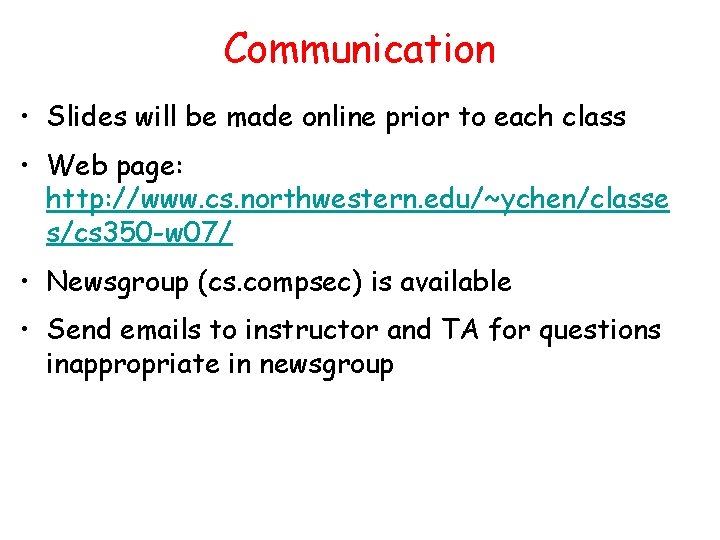 Communication

• Slides will be made online prior to each class

• Web page: http://www.cs.northwestern.edu/~ychen/classes/cs350-w07/

• Newsgroup (cs.compsec) is available

• Send emails to instructor and TA for questions inappropriate in newsgroup